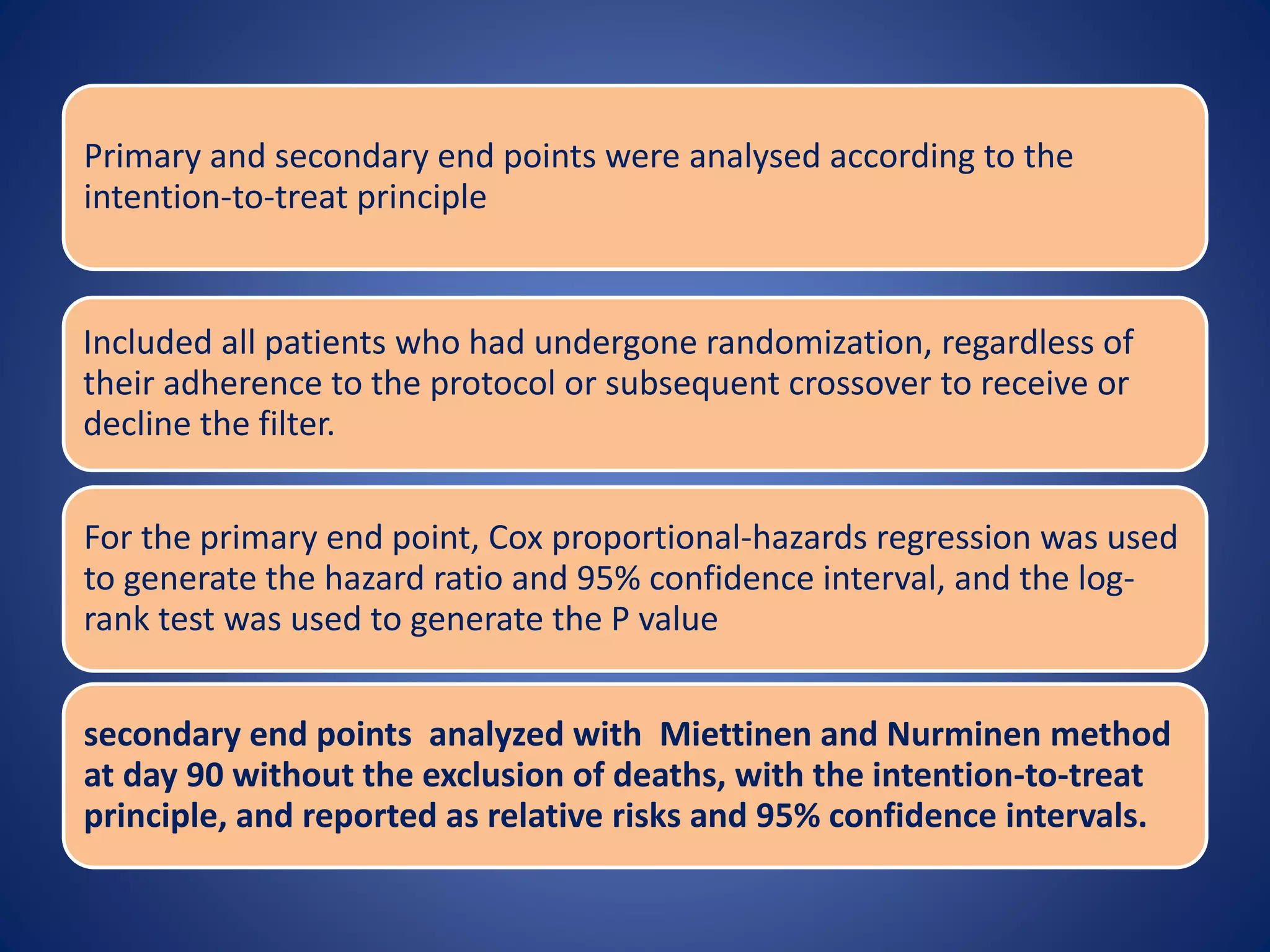 Primary and secondary end points were analysed according to the intention-to-treat principle

Included all patients who had undergone randomization, regardless of their adherence to the protocol or subsequent crossover to receive or decline the filter.

For the primary end point, Cox proportional-hazards regression was used to generate the hazard ratio and 95% confidence interval, and the log-rank test was used to generate the P value

secondary end points analyzed with Miettinen and Nurminen method at day 90 without the exclusion of deaths, with the intention-to-treat principle, and reported as relative risks and 95% confidence intervals.